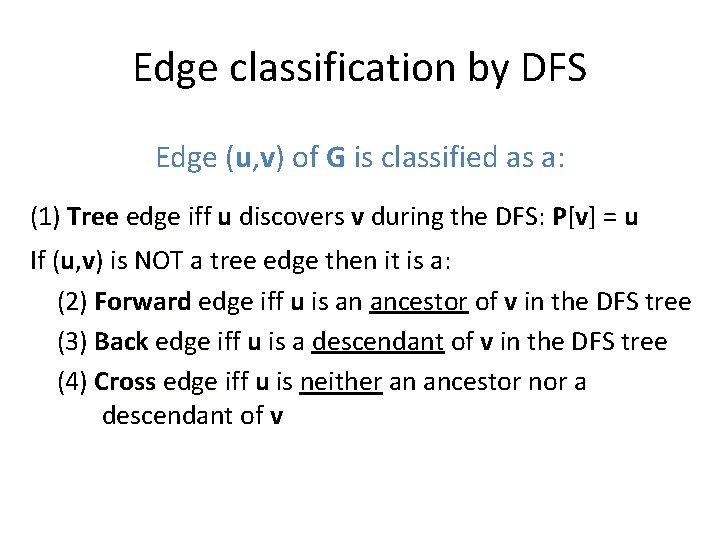 Edge classification by DFS

Edge (u,v) of G is classified as a:

(1) Tree edge iff u discovers v during the DFS: P[v] = u

If (u,v) is NOT a tree edge then it is a:

(2) Forward edge iff u is an ancestor of v in the DFS tree

(3) Back edge iff u is a descendant of v in the DFS tree

(4) Cross edge iff u is neither an ancestor nor a descendant of v